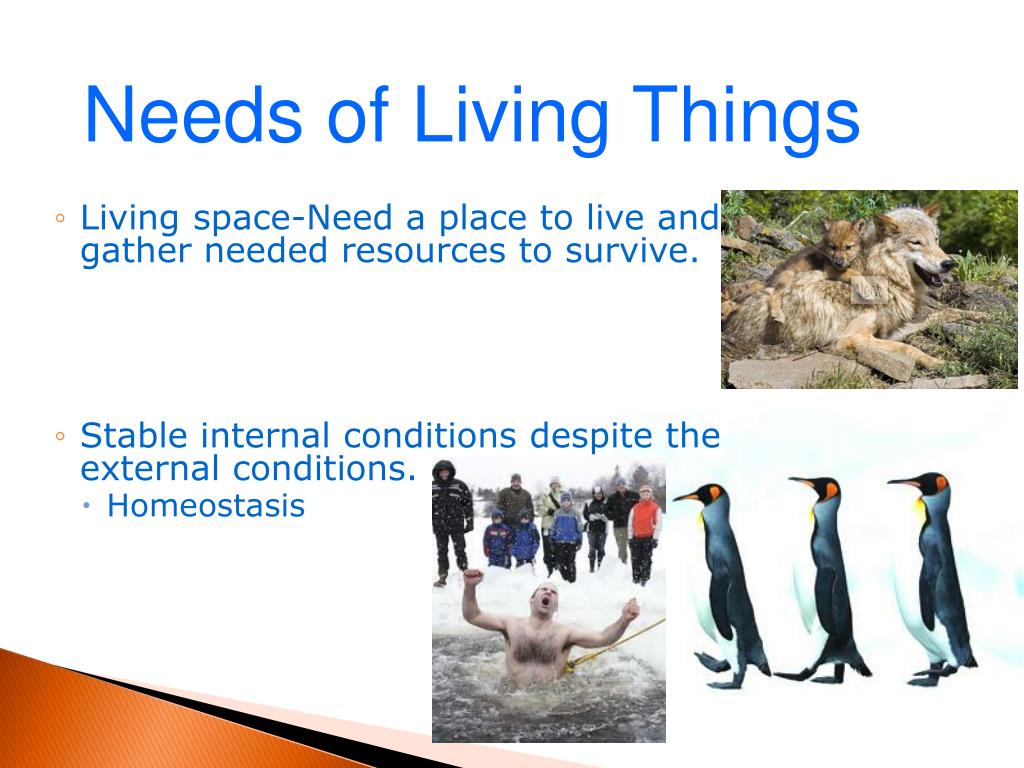 Needs of Living Things

◦ Living space-Need a place to live and gather needed resources to survive.

◦ Stable internal conditions despite the external conditions.
  • Homeostasis